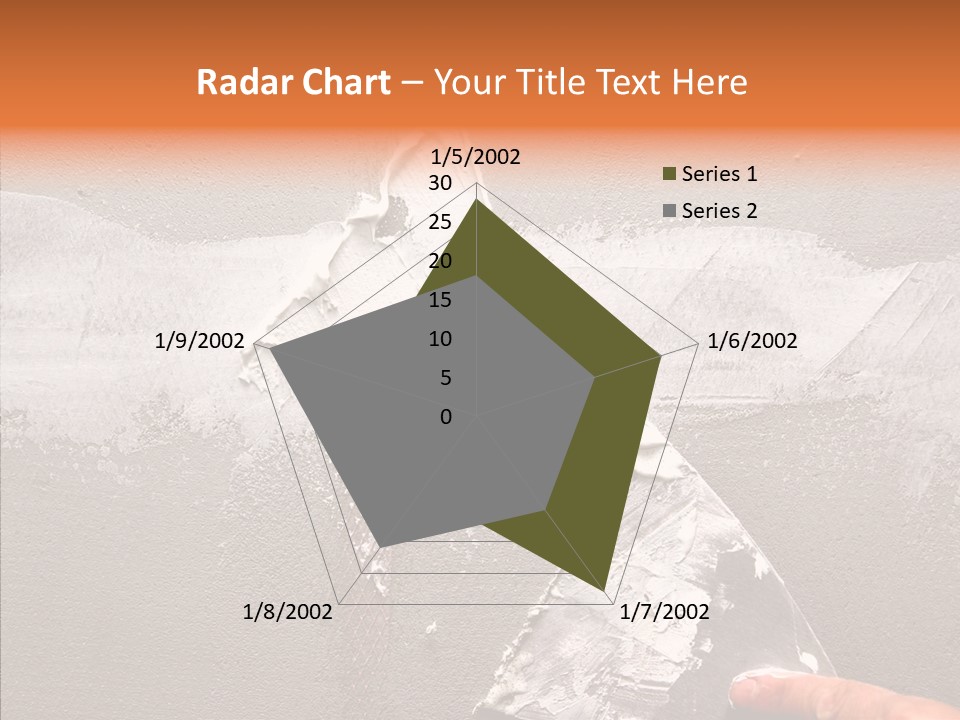 Radar Chart – Your Title Text Here

1/5/2002
30
25
20
15
10
5
0
1/6/2002
1/7/2002
1/8/2002
1/9/2002

Series 1
Series 2